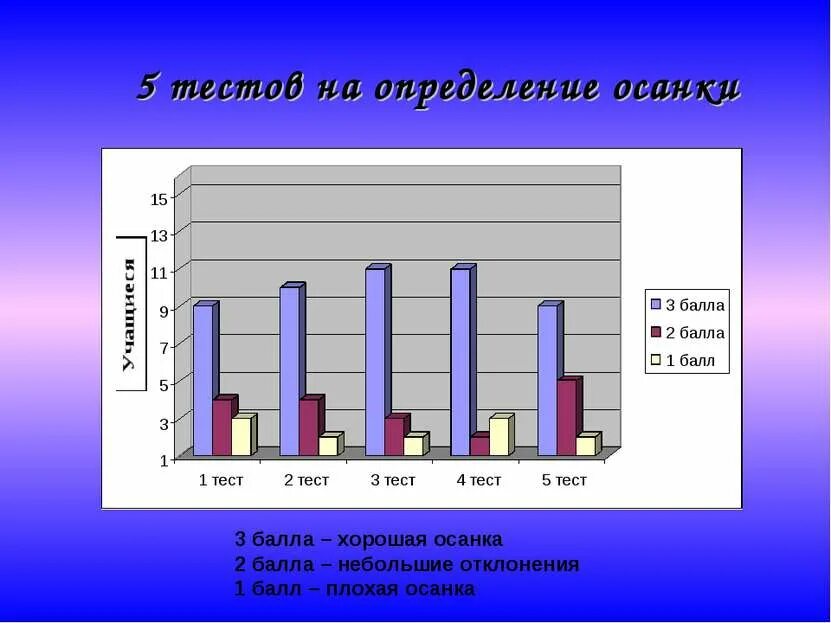 5 тестов на определение осанки

Учащиеся

15
13
11
9
7
5
3
1

1 тест
2 тест
3 тест
4 тест
5 тест

3 балла
2 балла
1 балл

3 балла – хорошая осанка
2 балла – небольшие отклонения
1 балл – плохая осанка